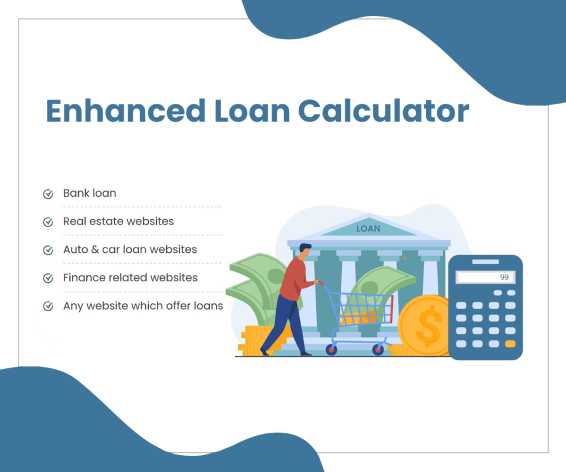 Enhanced Loan Calculator

Bank loan

Real estate websites

Auto & car loan websites

Finance related websites

Any website which offer loans

LOAN

99

$